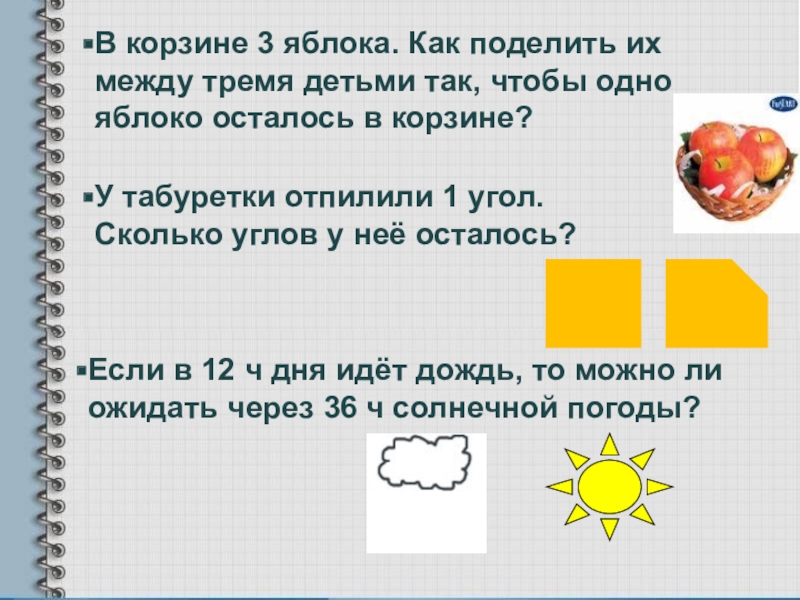 ▪В корзине 3 яблока. Как поделить их между тремя детьми так, чтобы одно яблоко осталось в корзине?

▪У табуретки отпилили 1 угол. Сколько углов у неё осталось?

▪Если в 12 ч дня идёт дождь, то можно ли ожидать через 36 ч солнечной погоды?